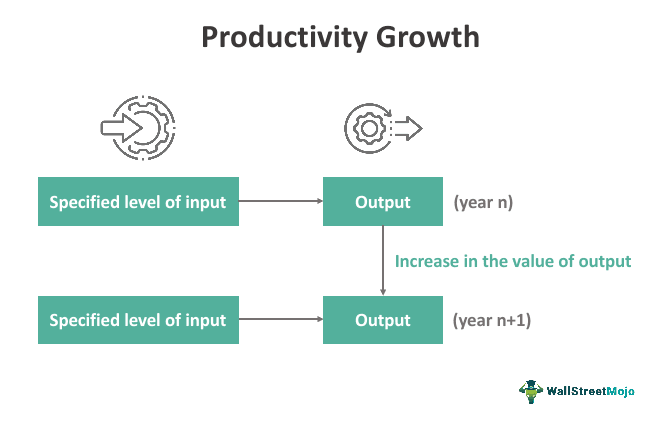 Productivity Growth

Specified level of input

Output

(year n)

Increase in the value of output

Specified level of input

Output

(year n+1)

WallStreetMojo